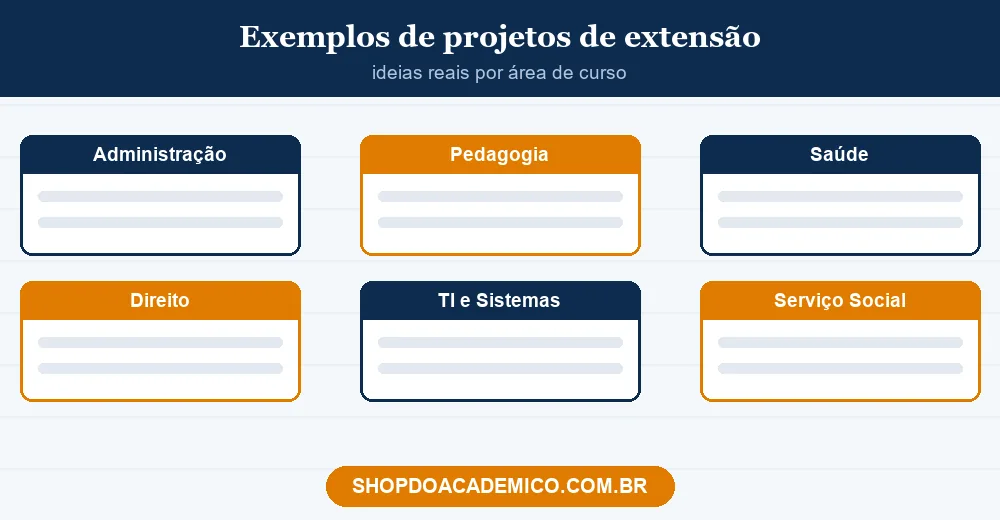 Exemplos de projetos de extensão

ideias reais por área de curso

Administração

Pedagogia

Saúde

Direito

TI e Sistemas

Serviço Social

SHOPDOACADEMICO.COM.BR